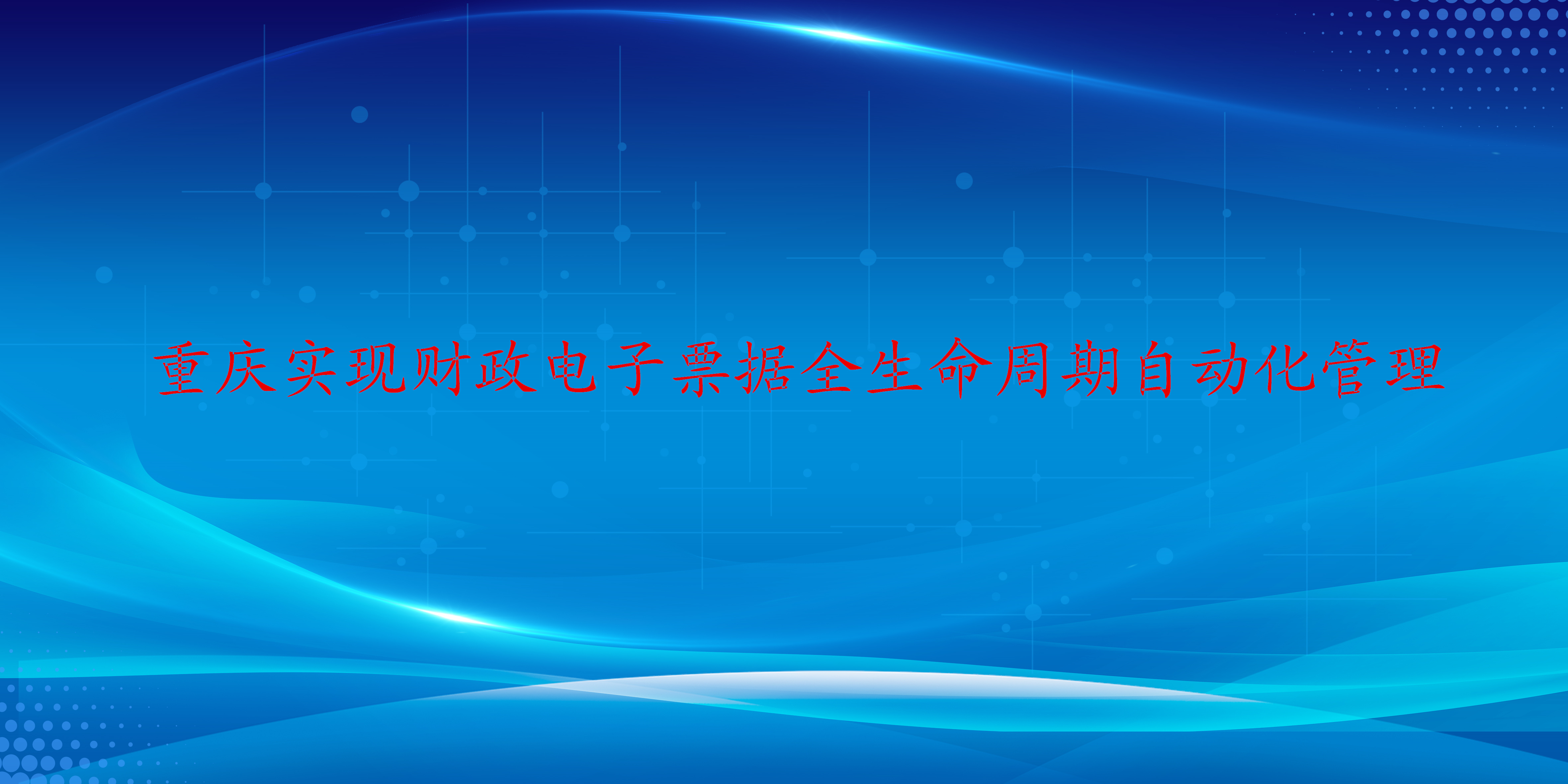 重庆实现财政电子票据全生命周期自动化管理